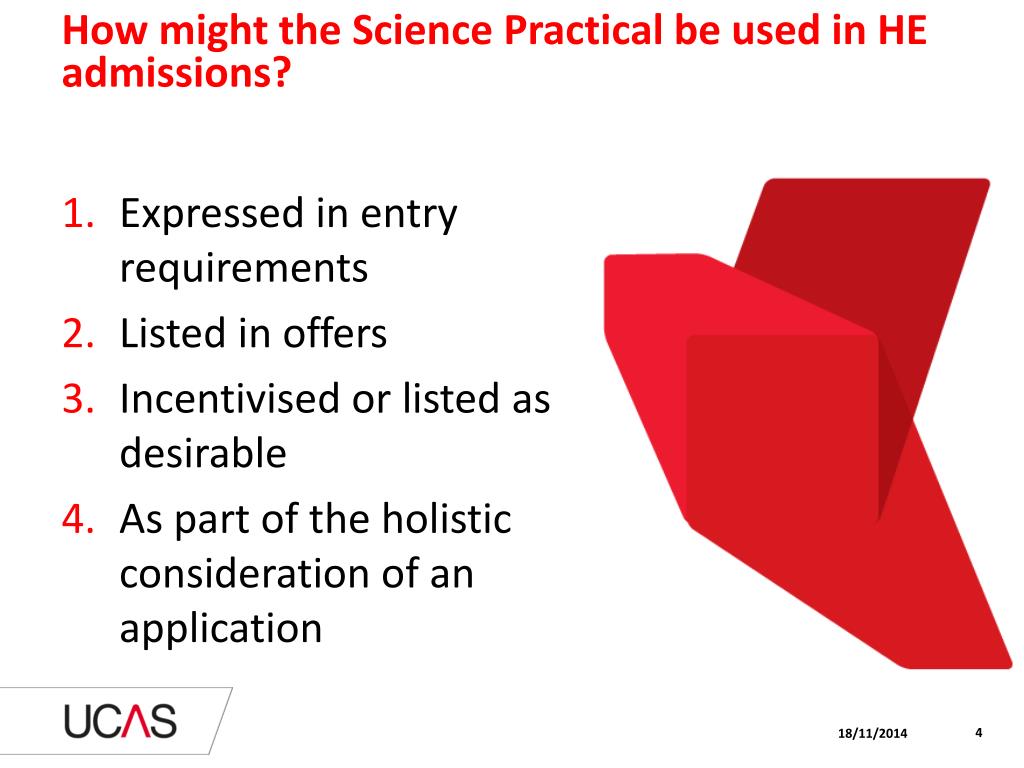 How might the Science Practical be used in HE admissions?

1. Expressed in entry requirements
2. Listed in offers
3. Incentivised or listed as desirable
4. As part of the holistic consideration of an application

UCAS

18/11/2014

4